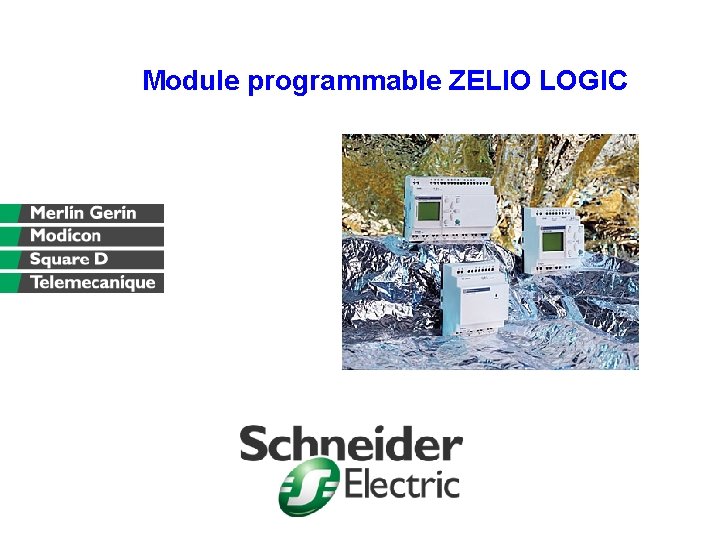 Module programmable ZELIO LOGIC

Merlin Gerin
Modicon
Square D
Telemecanique

Schneider
Electric